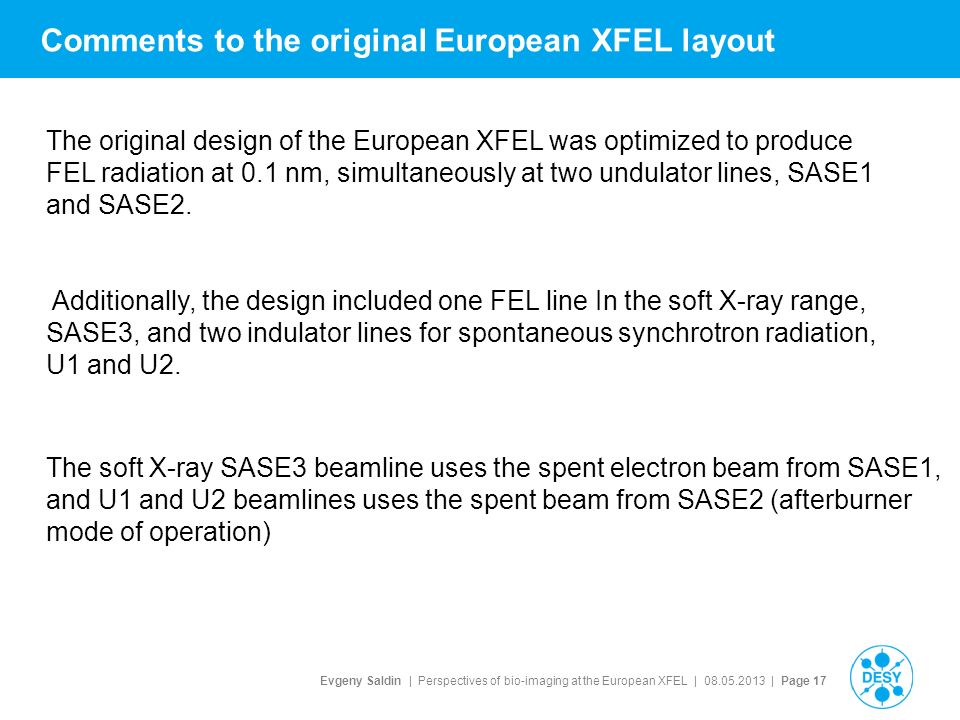 Comments to the original European XFEL layout

The original design of the European XFEL was optimized to produce FEL radiation at 0.1 nm, simultaneously at two undulator lines, SASE1 and SASE2.

Additionally, the design included one FEL line In the soft X-ray range, SASE3, and two indulator lines for spontaneous synchrotron radiation, U1 and U2.

The soft X-ray SASE3 beamline uses the spent electron beam from SASE1, and U1 and U2 beamlines uses the spent beam from SASE2 (afterburner mode of operation)

Evgeny Saldin | Perspectives of bio-imaging at the European XFEL | 08.05.2013 | Page 17

DESY